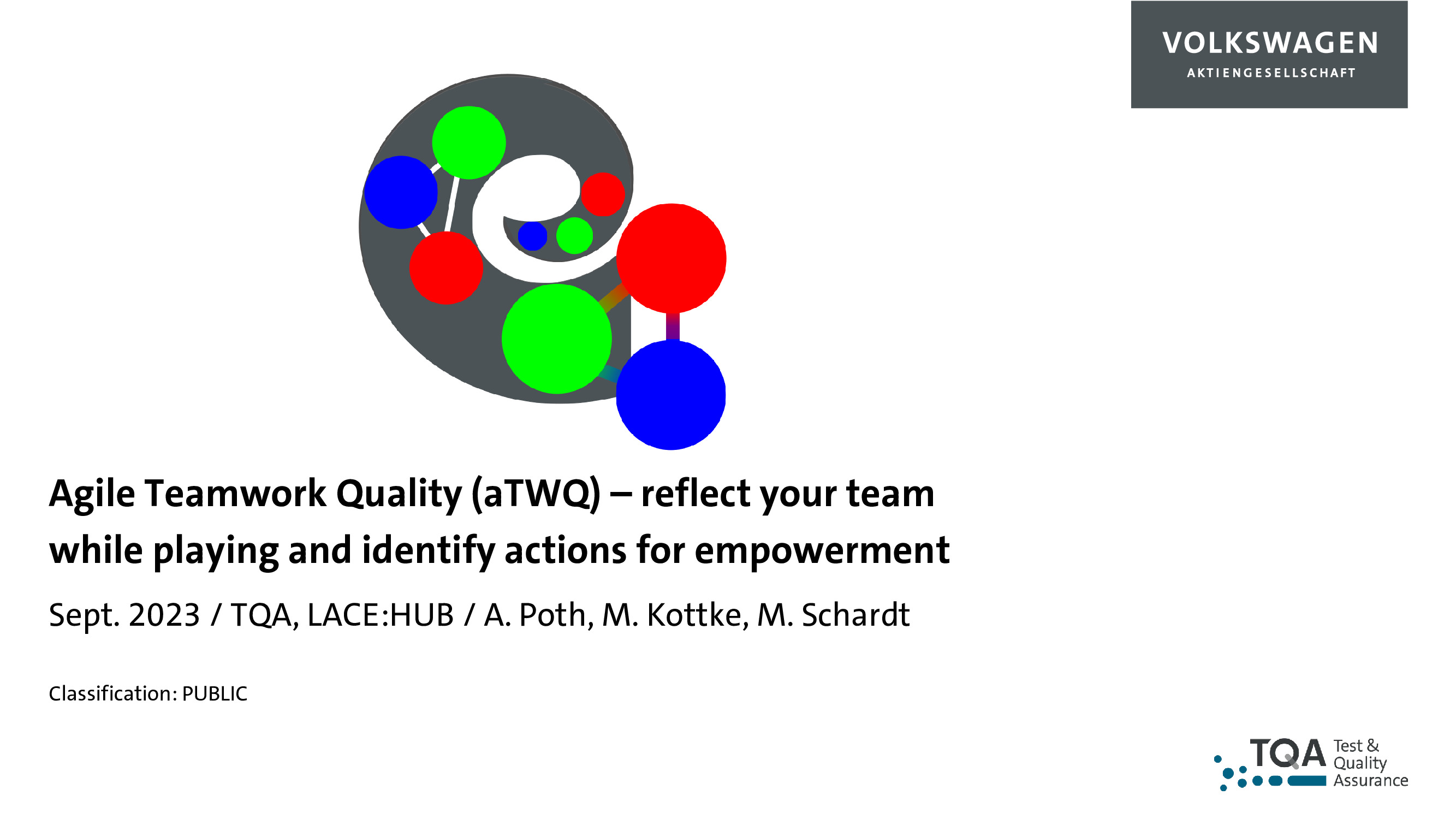 VOLKSWAGEN
AKTIENGESELLSCHAFT

Agile Teamwork Quality (aTWQ) – reflect your team while playing and identify actions for empowerment

Sept. 2023 / TQA, LACE:HUB / A. Poth, M. Kottke, M. Schardt

Classification: PUBLIC

TQA Test & Quality Assurance